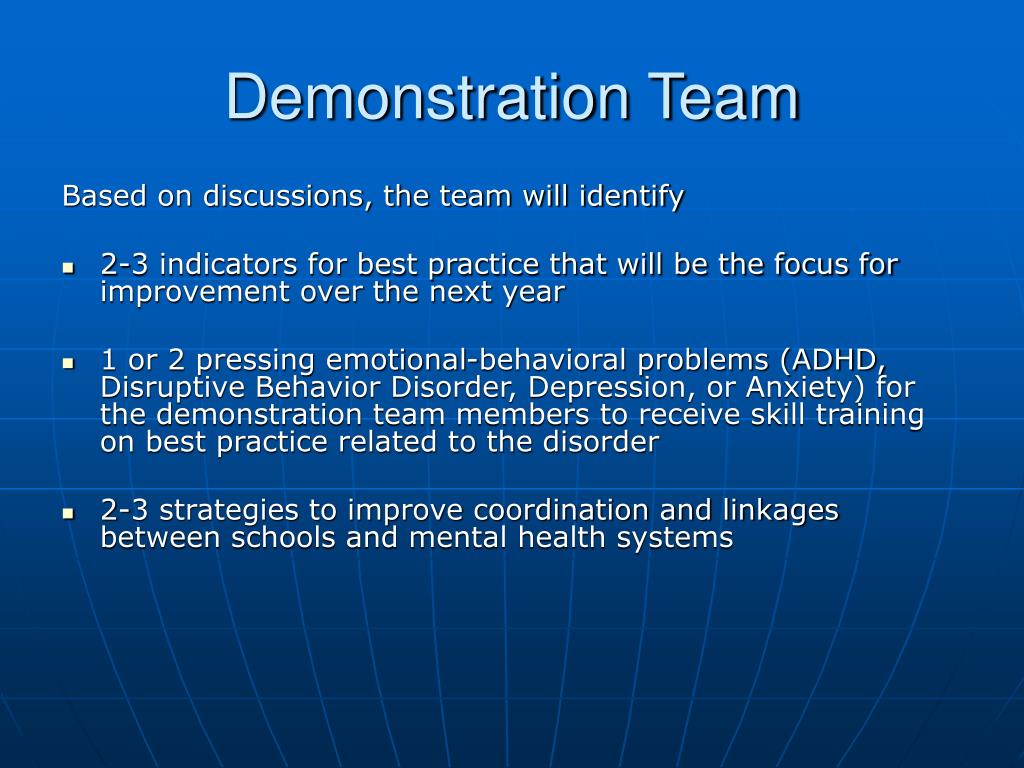 Demonstration Team

Based on discussions, the team will identify

- 2-3 indicators for best practice that will be the focus for improvement over the next year
- 1 or 2 pressing emotional-behavioral problems (ADHD, Disruptive Behavior Disorder, Depression, or Anxiety) for the demonstration team members to receive skill training on best practice related to the disorder
- 2-3 strategies to improve coordination and linkages between schools and mental health systems